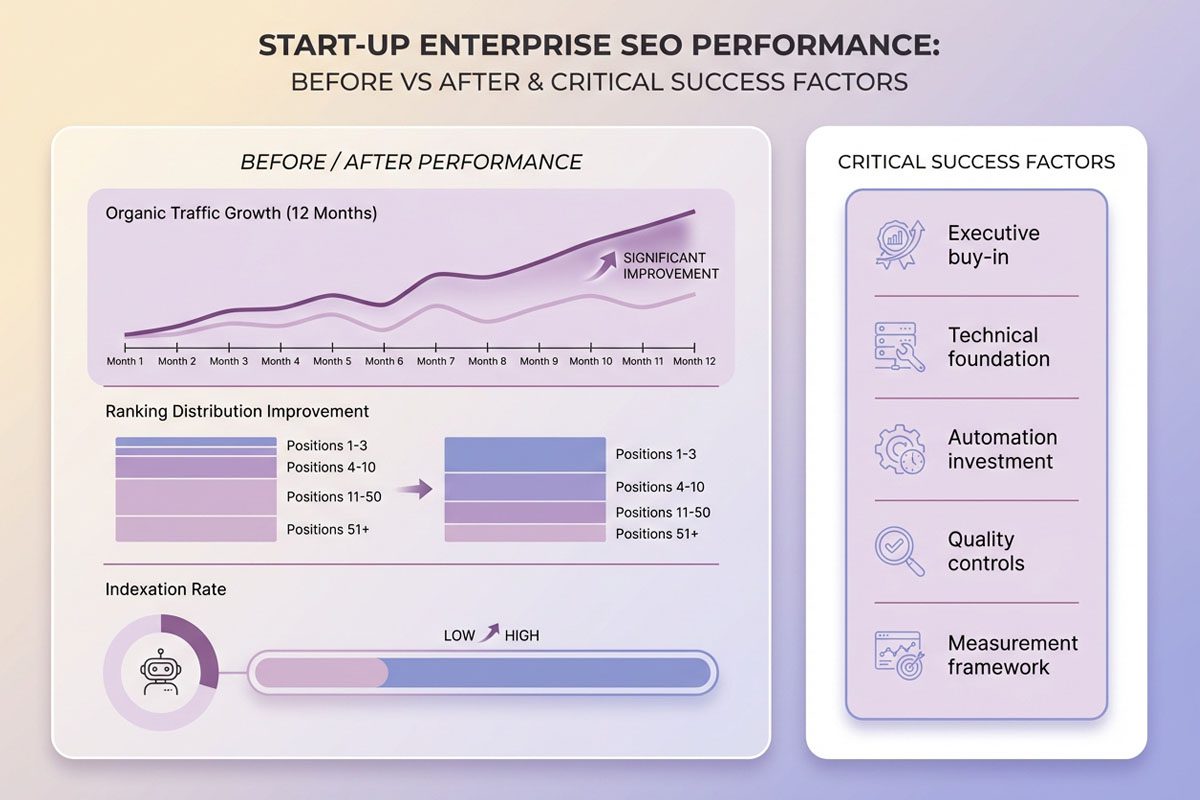 START-UP ENTERPRISE SEO PERFORMANCE:
BEFORE VS AFTER & CRITICAL SUCCESS FACTORS

BEFORE / AFTER PERFORMANCE

Organic Traffic Growth (12 Months)

SIGNIFICANT IMPROVEMENT

Month 1 Month 2 Month 3 Month 4 Month 5 Month 6 Month 7 Month 8 Month 9 Month 10 Month 11 Month 12

Ranking Distribution Improvement

Positions 1-3
Positions 4-10
Positions 11-50
Positions 51+

Positions 1-3
Positions 4-10
Positions 11-50
Positions 51+

Indexation Rate

LOW HIGH

CRITICAL SUCCESS FACTORS

Executive buy-in

Technical foundation

Automation investment

Quality controls

Measurement framework